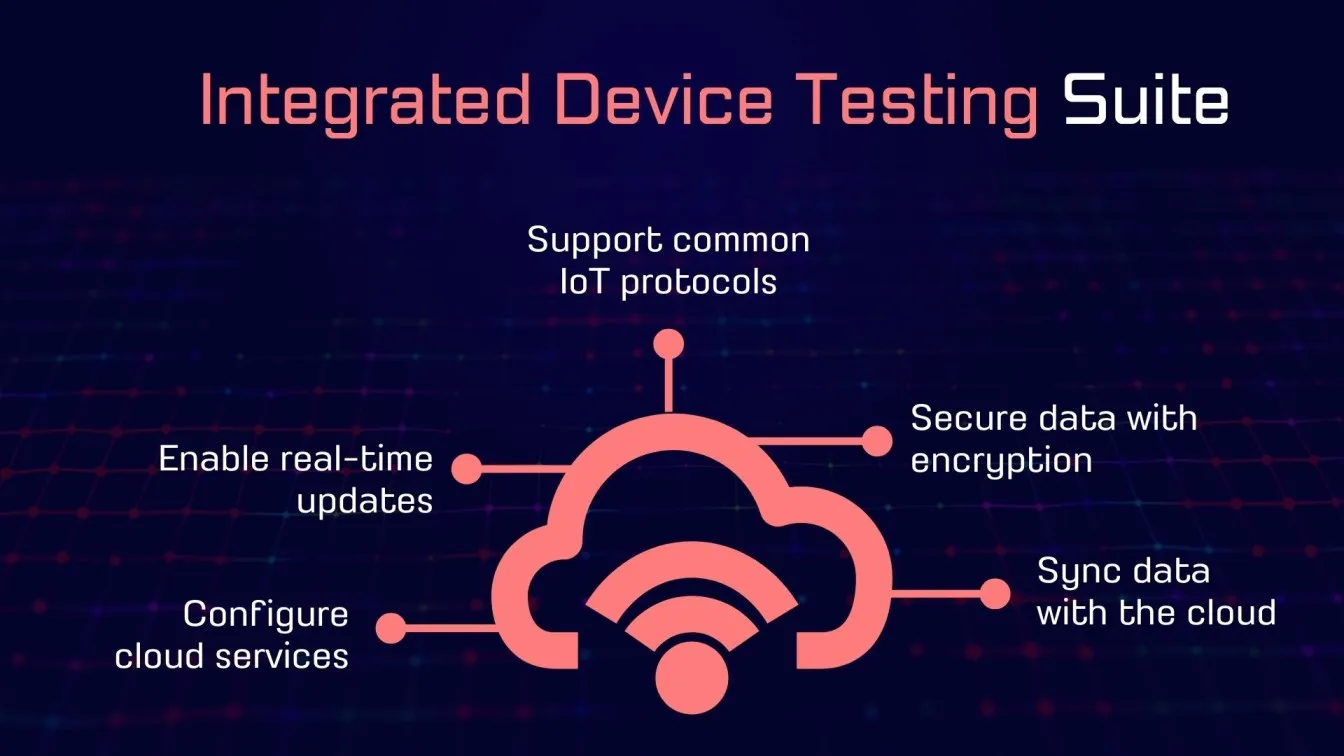 Integrated Device Testing Suite

Support common IoT protocols

Enable real-time updates

Secure data with encryption

Configure cloud services

Sync data with the cloud